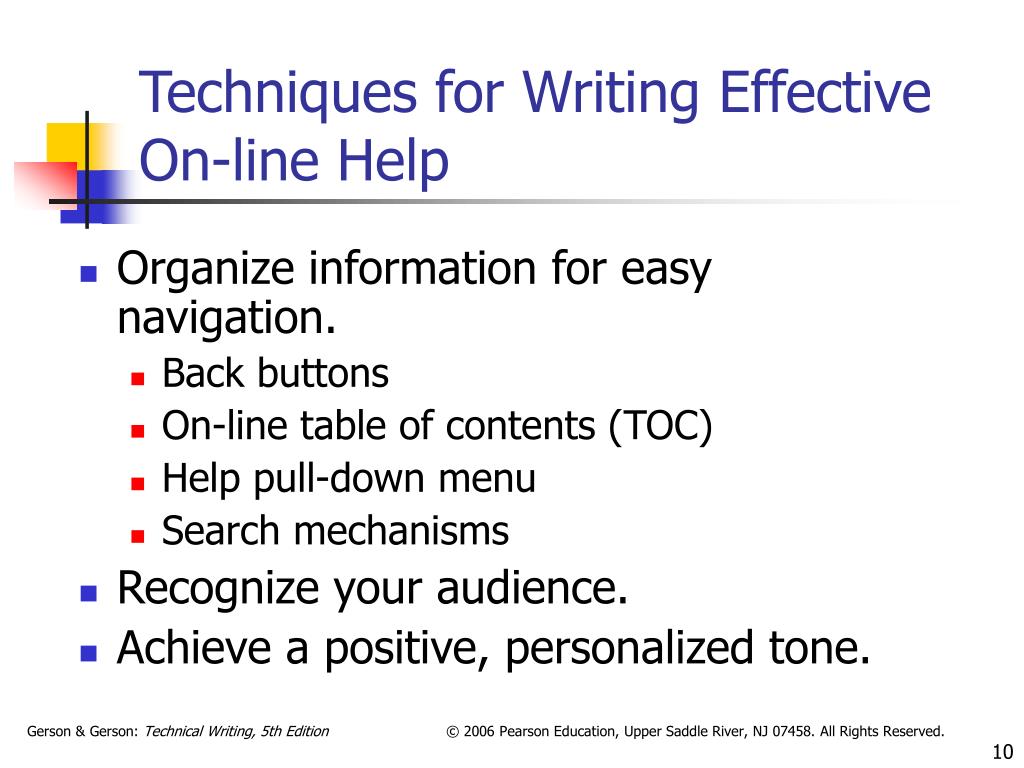 Techniques for Writing Effective On-line Help

- Organize information for easy navigation.
  - Back buttons
  - On-line table of contents (TOC)
  - Help pull-down menu
  - Search mechanisms
- Recognize your audience.
- Achieve a positive, personalized tone.

Gerson & Gerson: Technical Writing, 5th Edition © 2006 Pearson Education, Upper Saddle River, NJ 07458. All Rights Reserved.

10